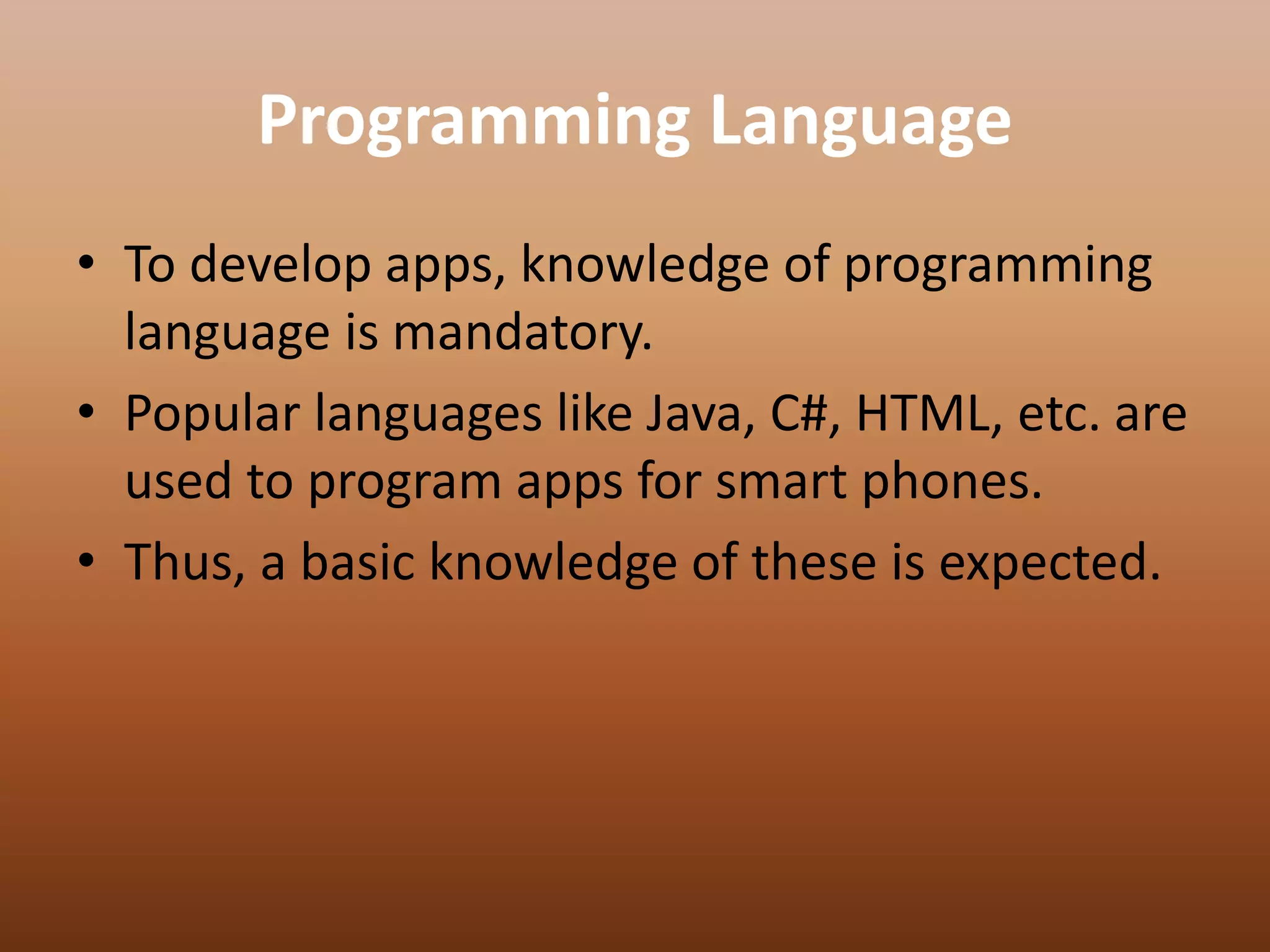 Programming Language

• To develop apps, knowledge of programming language is mandatory.
• Popular languages like Java, C#, HTML, etc. are used to program apps for smart phones.
• Thus, a basic knowledge of these is expected.